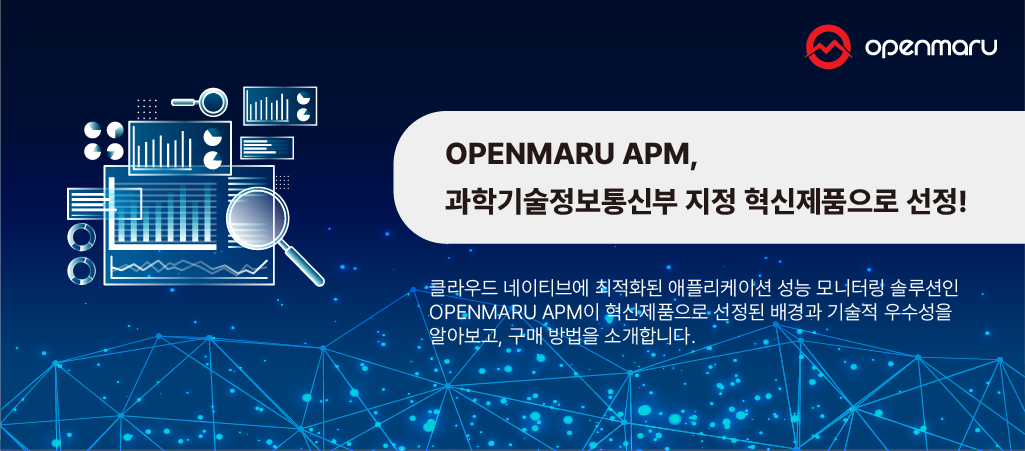 openmaru

OPENMARU APM,
과학기술정보통신부 지정 혁신제품으로 선정!

클라우드 네이티브에 최적화된 애플리케이션 성능 모니터링 솔루션인 OPENMARU APM이 혁신제품으로 선정된 배경과 기술적 우수성을 알아보고, 구매 방법을 소개합니다.